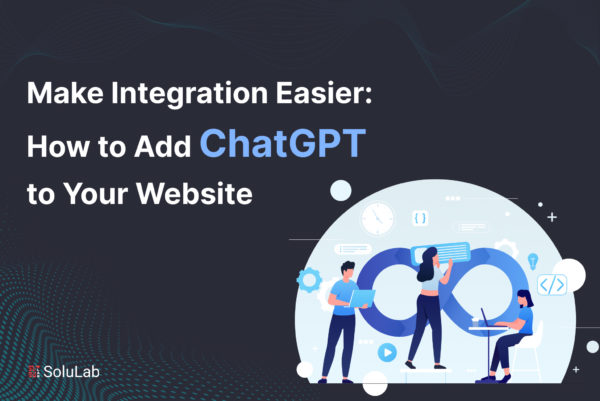 Make Integration Easier:
How to Add ChatGPT
to Your Website

{ }

</>

SoluLab